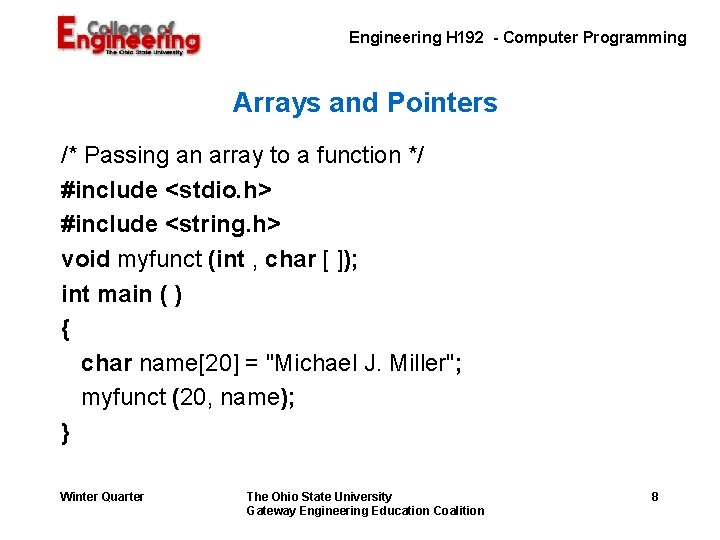 College of Engineering
The Ohio State University

Engineering H192 - Computer Programming

Arrays and Pointers

/* Passing an array to a function */
#include <stdio.h>
#include <string.h>
void myfunct (int , char [ ]);
int main ( )
{
char name[20] = "Michael J. Miller";
myfunct (20, name);
}

Winter Quarter

The Ohio State University
Gateway Engineering Education Coalition

8